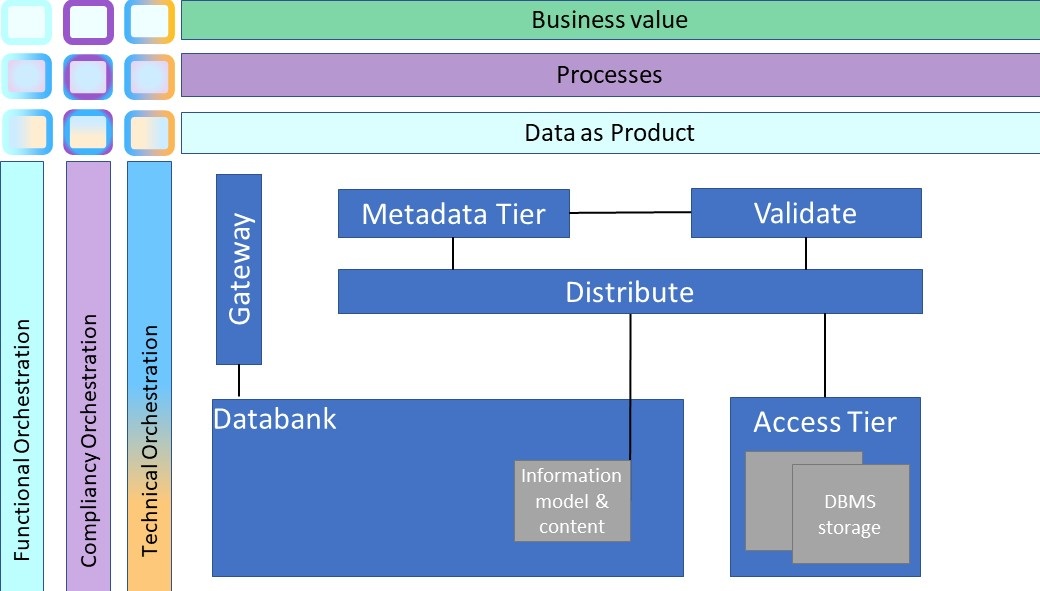 Business value

Processes

Data as Product

Functional Orchestration

Compliancy Orchestration

Technical Orchestration

Gateway

Metadata Tier

Validate

Distribute

Databank

Information model & content

Access Tier

DBMS storage